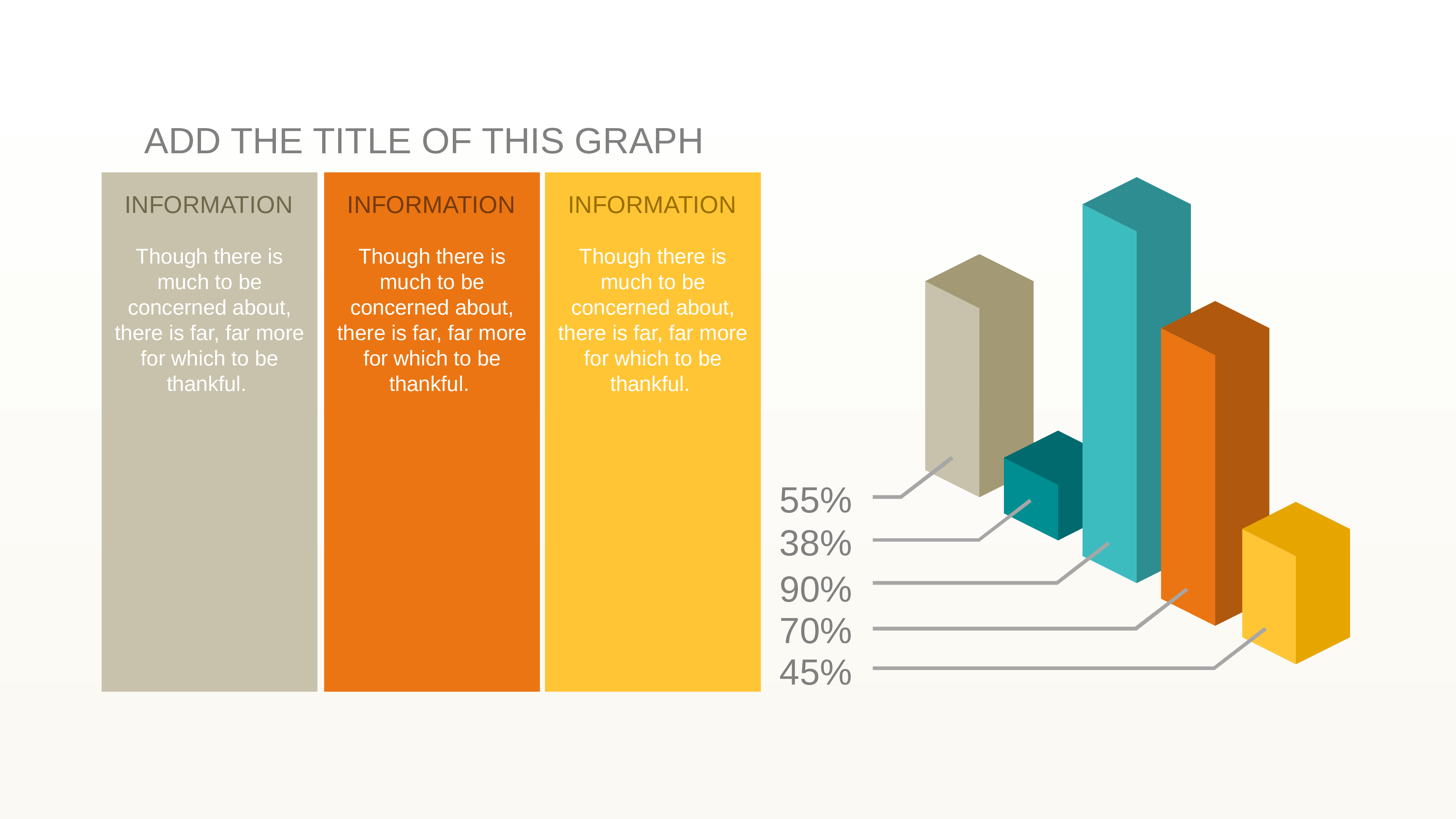 ADD THE TITLE OF THIS GRAPH

INFORMATION

Though there is much to be concerned about, there is far, far more for which to be thankful.

INFORMATION

Though there is much to be concerned about, there is far, far more for which to be thankful.

INFORMATION

Though there is much to be concerned about, there is far, far more for which to be thankful.

55%
38%
90%
70%
45%